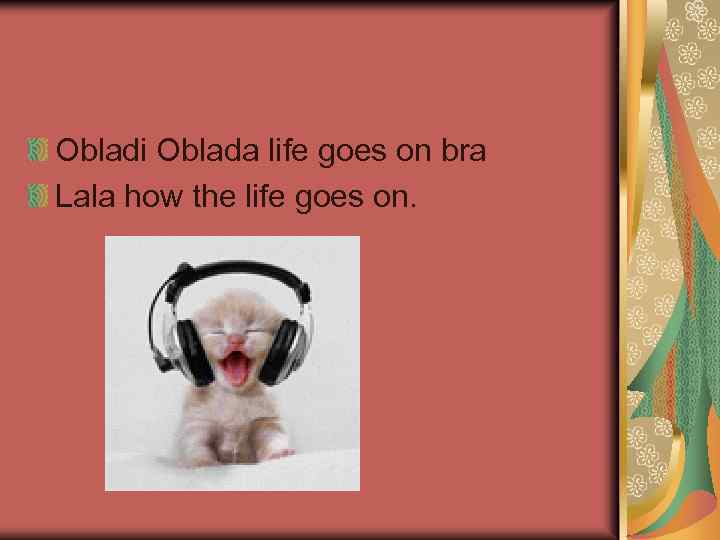 Obladi Oblada life goes on bra
Lala how the life goes on.